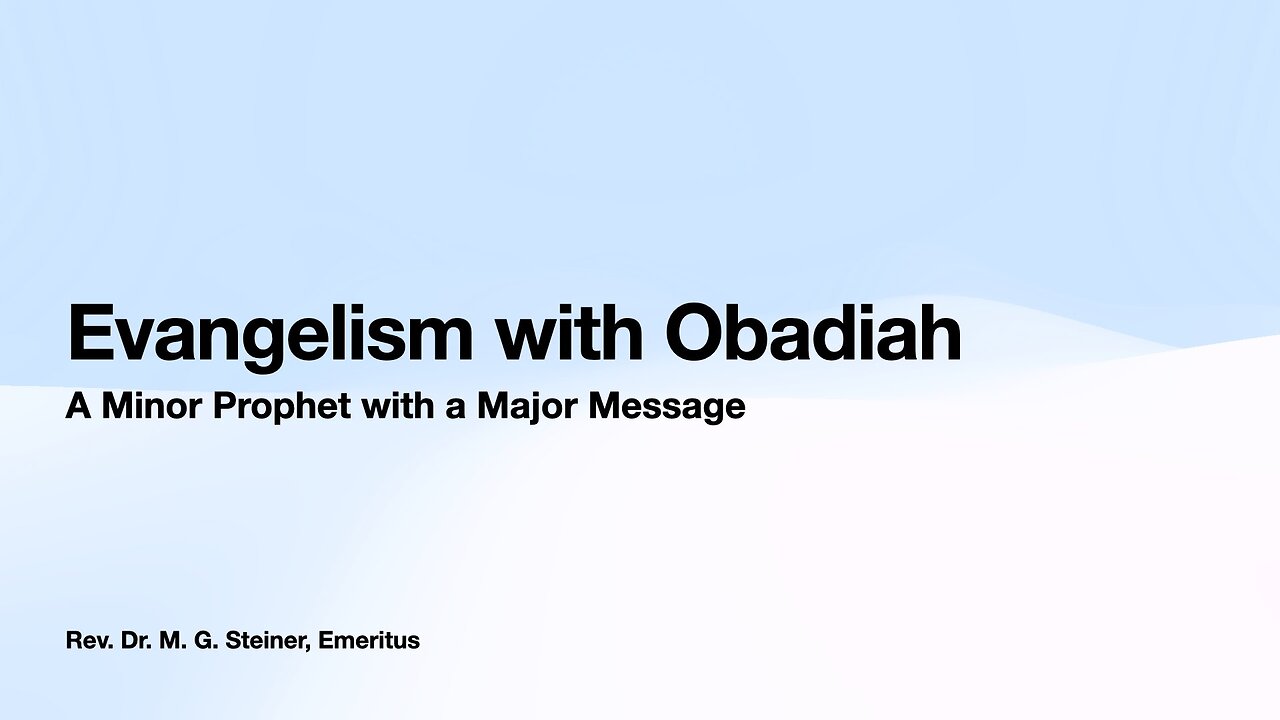 Evangelism with Obadiah

A Minor Prophet with a Major Message

Rev. Dr. M. G. Steiner, Emeritus